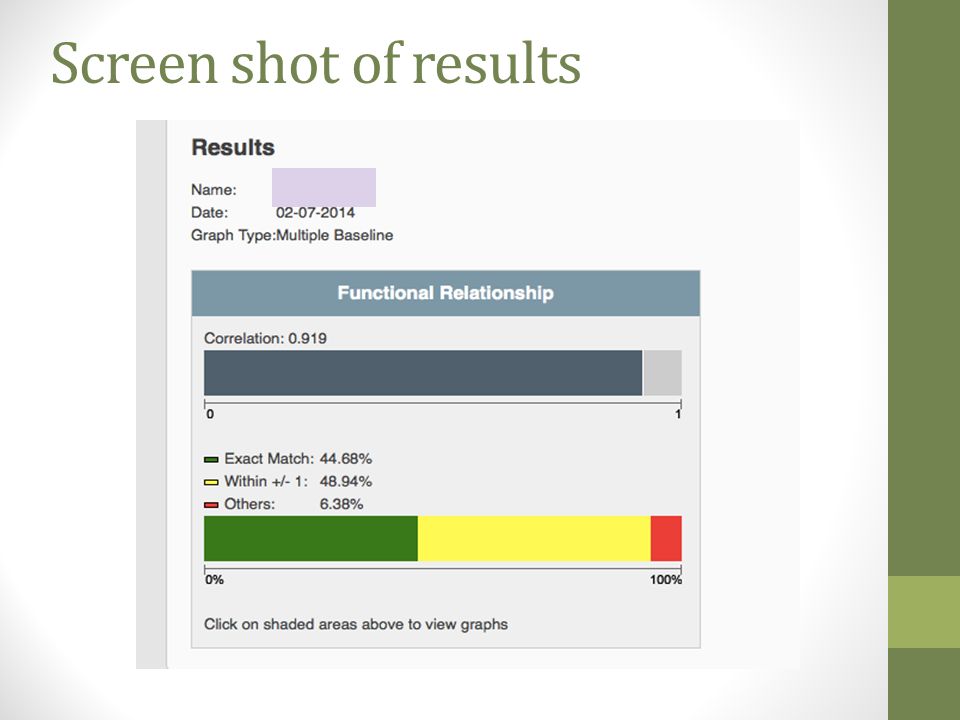 Screen shot of results

Results

Name:
Date: 02-07-2014
Graph Type:Multiple Baseline

Functional Relationship

Correlation: 0.919

0 1

Exact Match: 44.68%
Within +/- 1: 48.94%
Others: 6.38%

0% 100%

Click on shaded areas above to view graphs